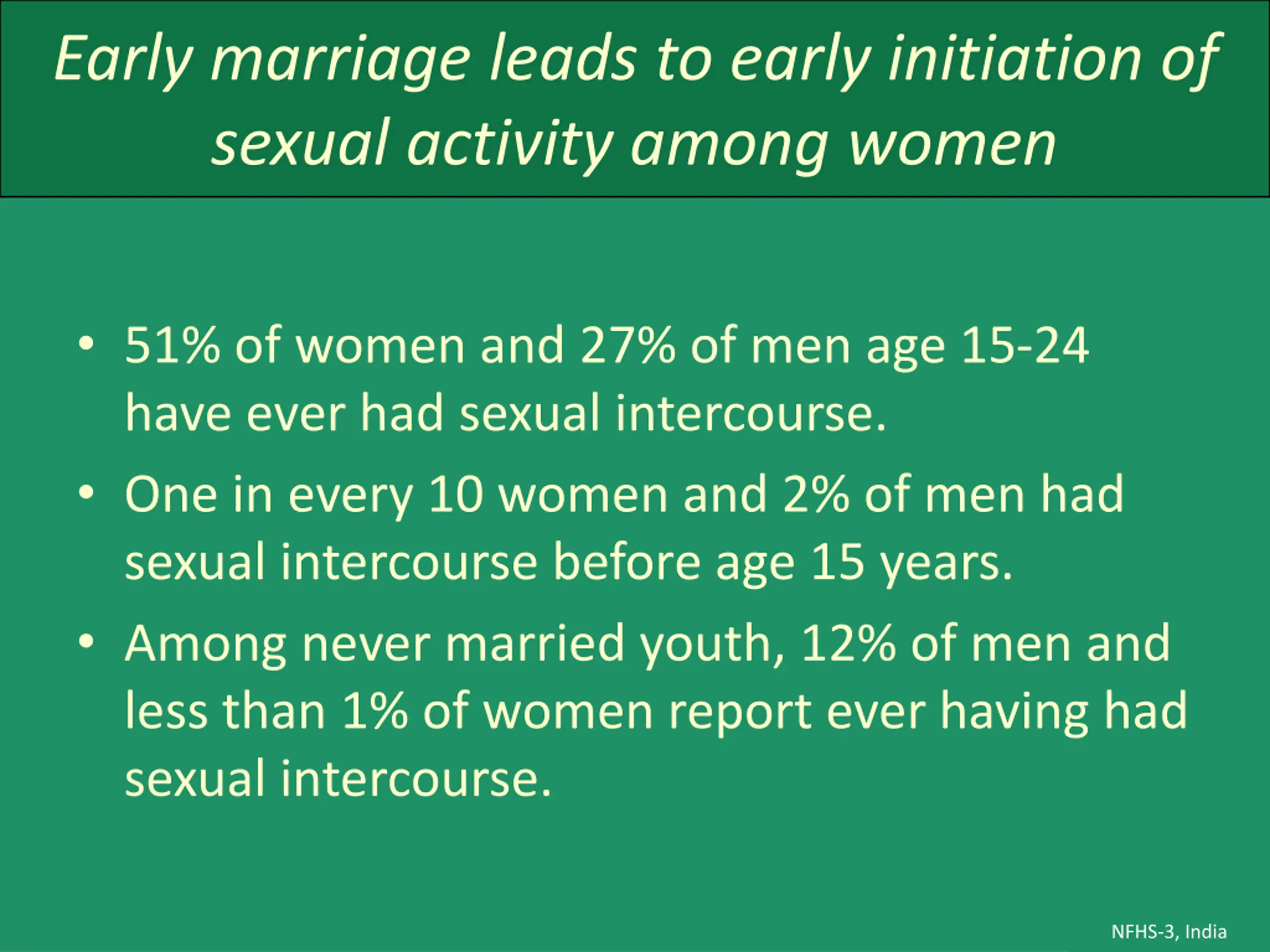 Early marriage leads to early initiation of sexual activity among women

• 51% of women and 27% of men age 15-24 have ever had sexual intercourse.

• One in every 10 women and 2% of men had sexual intercourse before age 15 years.

• Among never married youth, 12% of men and less than 1% of women report ever having had sexual intercourse.

NFHS-3, India